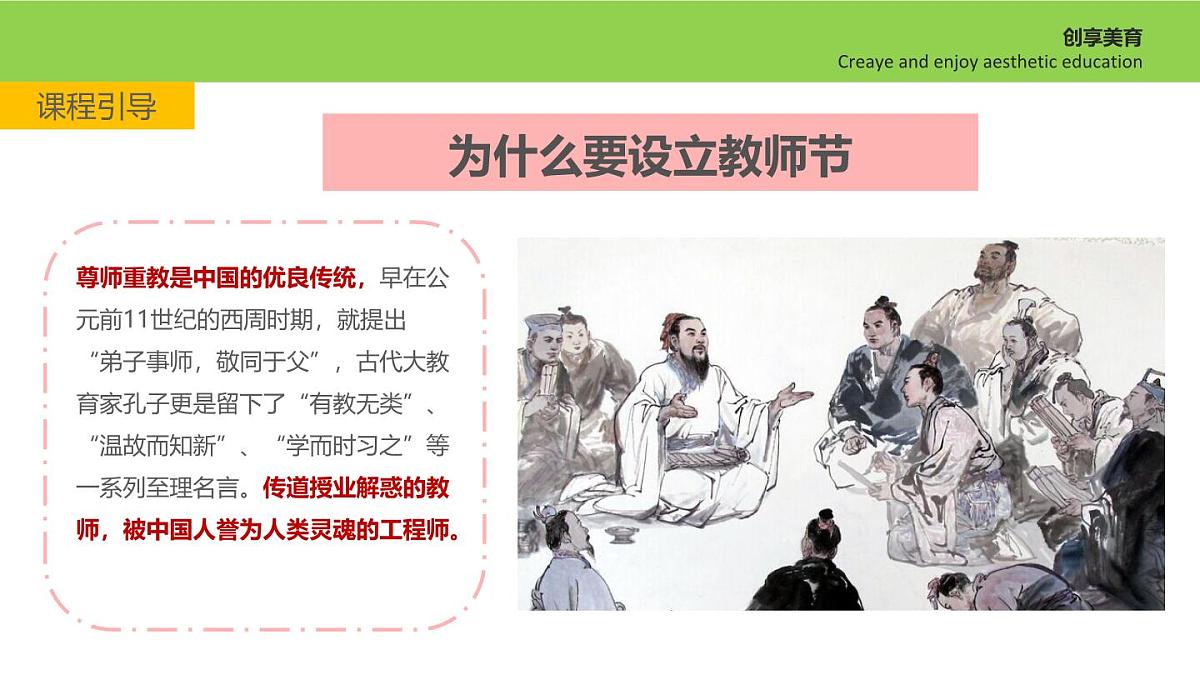 创享美育
Creaye and enjoy aesthetic education

课程引导

为什么要设立教师节

尊师重教是中国的优良传统，早在公元前11世纪的西周时期，就提出“弟子事师，敬同于父”，古代大教育家孔子更是留下了“有教无类”、“温故而知新”、“学而时习之”等一系列至理名言。传道授业解惑的教师，被中国人誉为人类灵魂的工程师。